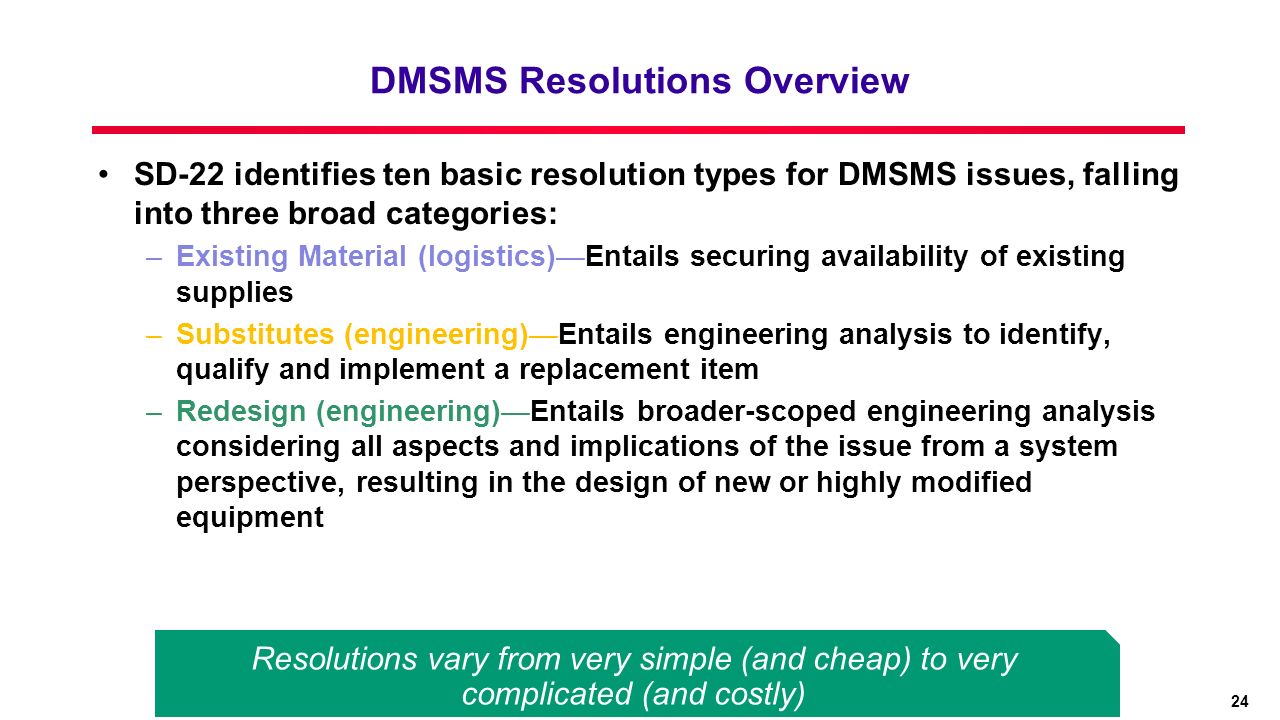 DMSMS Resolutions Overview

• SD-22 identifies ten basic resolution types for DMSMS issues, falling into three broad categories:

– Existing Material (logistics)—Entails securing availability of existing supplies

– Substitutes (engineering)—Entails engineering analysis to identify, qualify and implement a replacement item

– Redesign (engineering)—Entails broader-scoped engineering analysis considering all aspects and implications of the issue from a system perspective, resulting in the design of new or highly modified equipment

Resolutions vary from very simple (and cheap) to very complicated (and costly)

24